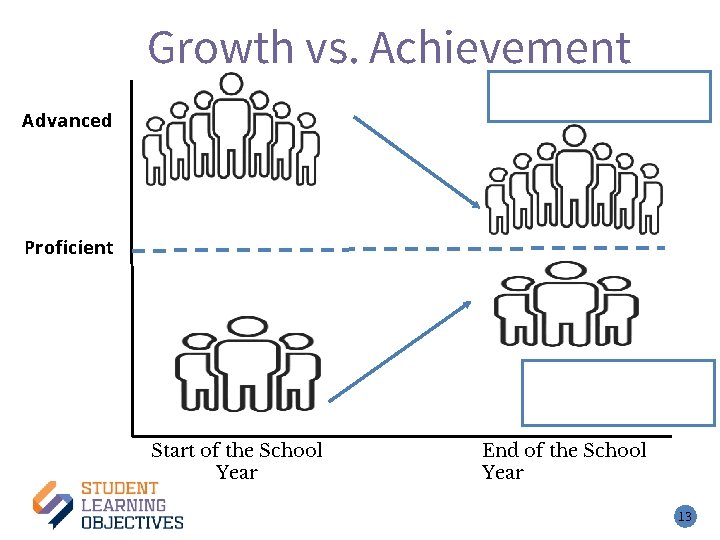 Growth vs. Achievement

Advanced

Proficient

Start of the School Year

End of the School Year

STUDENT LEARNING OBJECTIVES

13